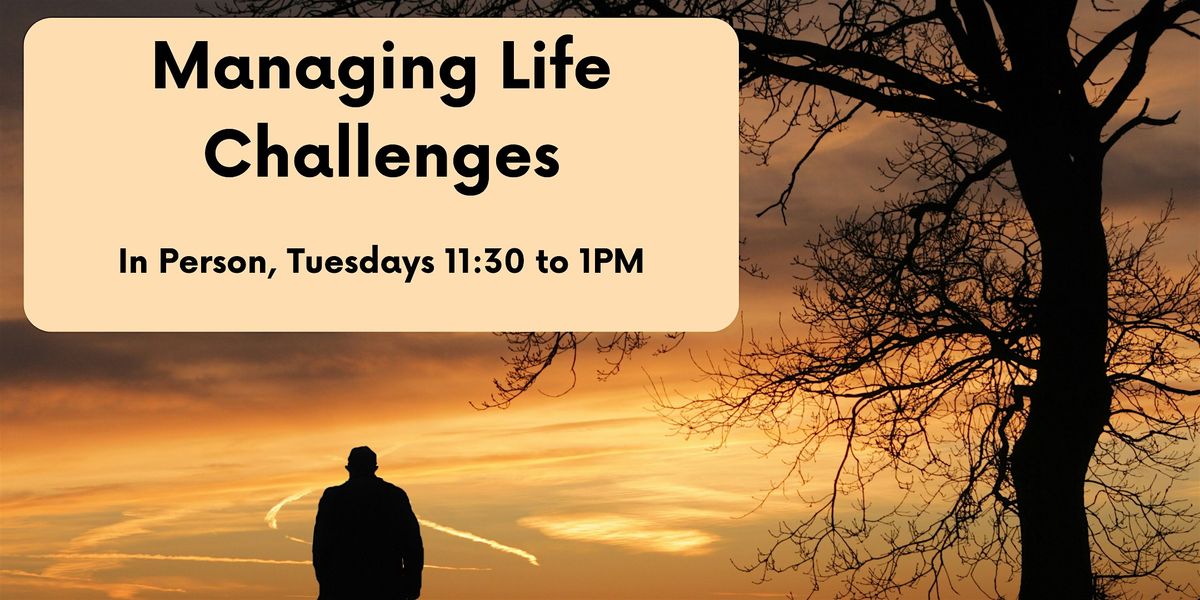 Managing Life Challenges

In Person, Tuesdays 11:30 to 1PM